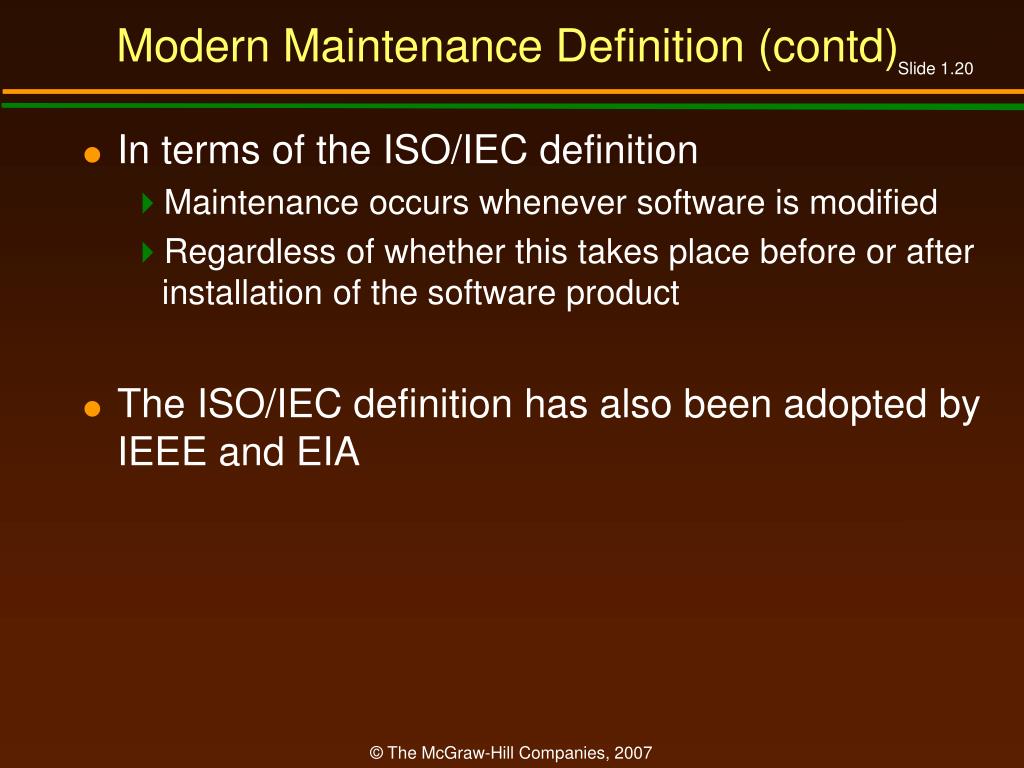 Modern Maintenance Definition (contd)

Slide 1.20

- In terms of the ISO/IEC definition
  - Maintenance occurs whenever software is modified
  - Regardless of whether this takes place before or after installation of the software product

- The ISO/IEC definition has also been adopted by IEEE and EIA

© The McGraw-Hill Companies, 2007